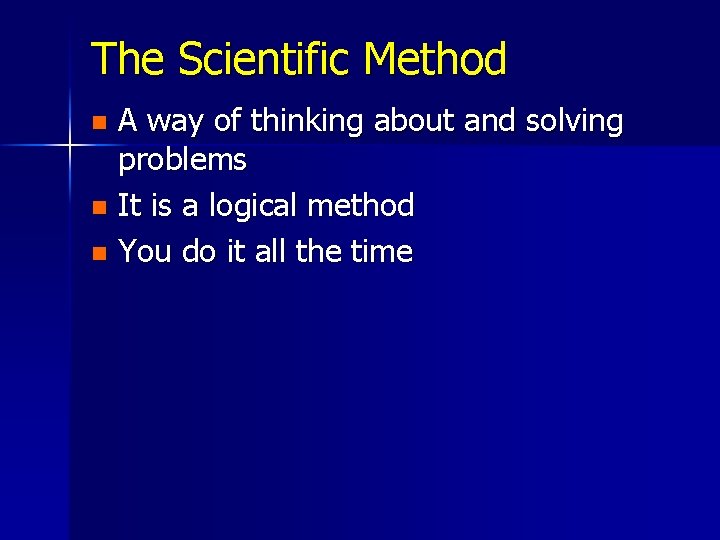 The Scientific Method

- A way of thinking about and solving problems
- It is a logical method
- You do it all the time